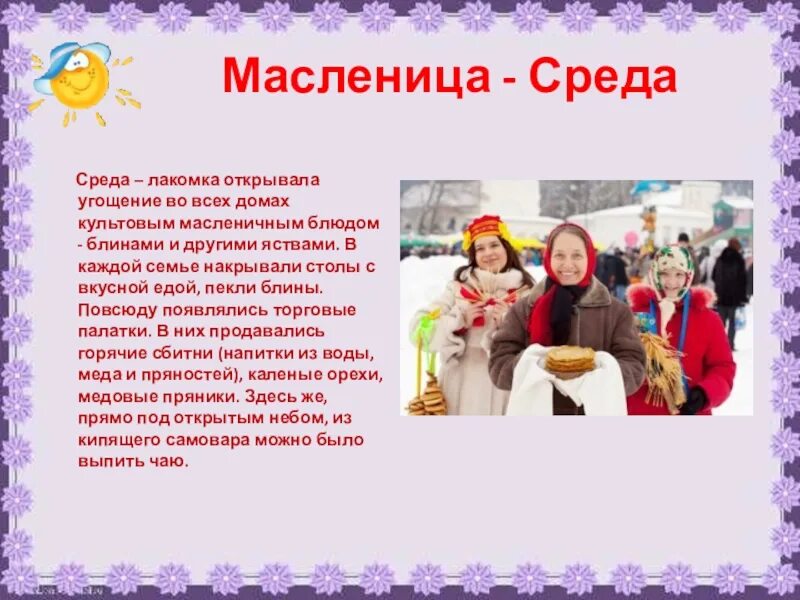 Масленица - Среда

Среда – лакомка открывала угощение во всех домах культовым масленичным блюдом - блинами и другими яствами. В каждой семье накрывали столы с вкусной едой, пекли блины. Повсюду появлялись торговые палатки. В них продавались горячие сбитни (напитки из воды, меда и пряностей), каленые орехи, медовые пряники. Здесь же, прямо под открытым небом, из кипящего самовара можно было выпить чаю.